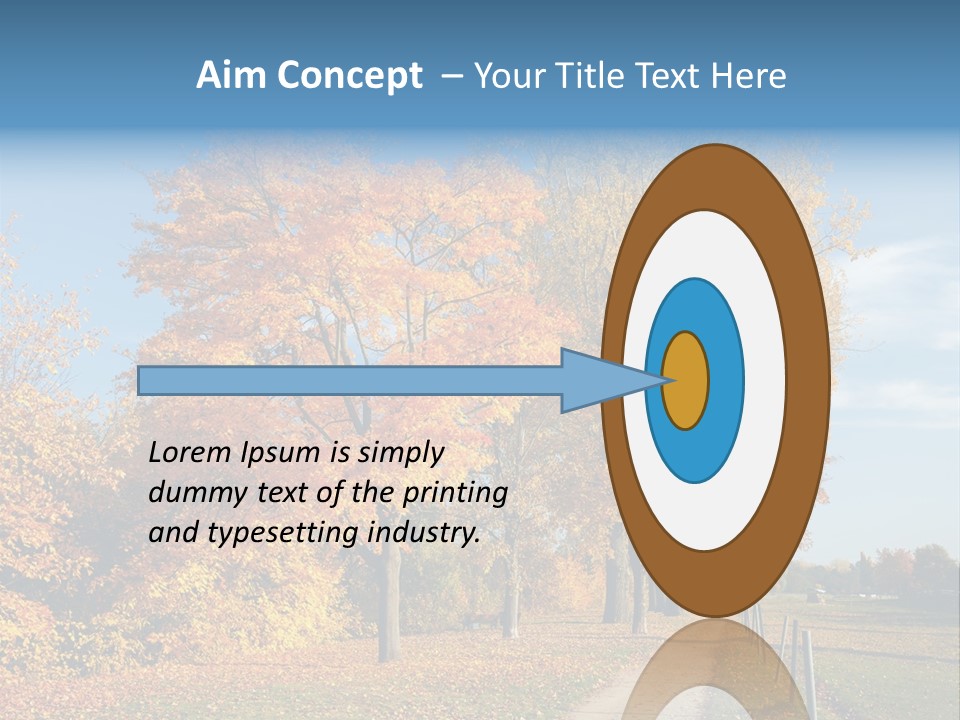 Aim Concept – Your Title Text Here

Lorem Ipsum is simply dummy text of the printing and typesetting industry.